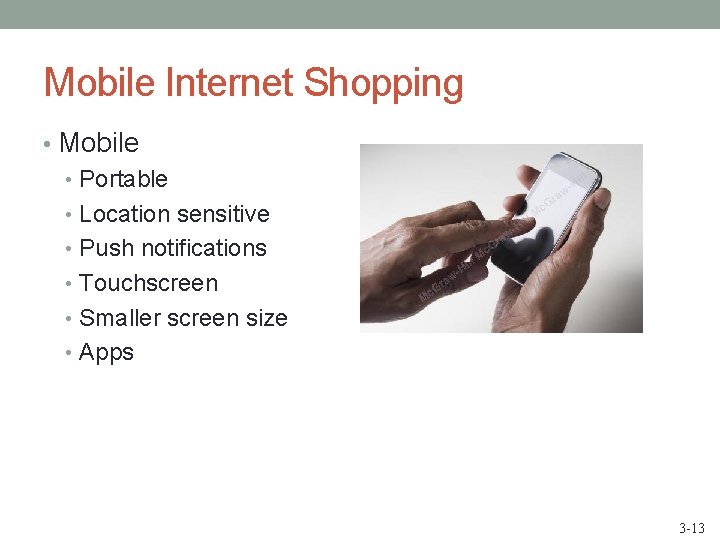 Mobile Internet Shopping

• Mobile
  • Portable
  • Location sensitive
  • Push notifications
  • Touchscreen
  • Smaller screen size
  • Apps

McGraw-Hill McGraw-Hill McGraw-Hill

3-13